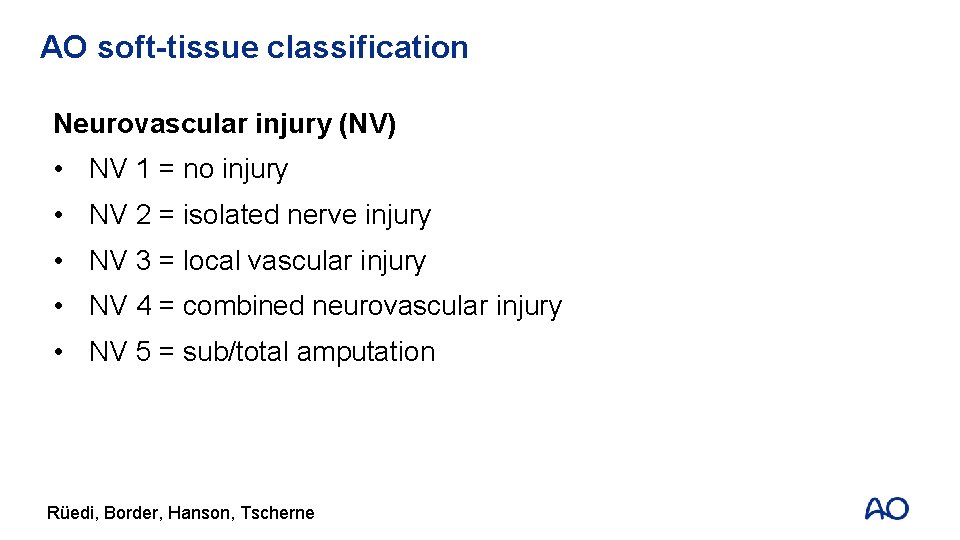 AO soft-tissue classification

Neurovascular injury (NV)

• NV 1 = no injury

• NV 2 = isolated nerve injury

• NV 3 = local vascular injury

• NV 4 = combined neurovascular injury

• NV 5 = sub/total amputation

Rüedi, Border, Hanson, Tscherne

AO